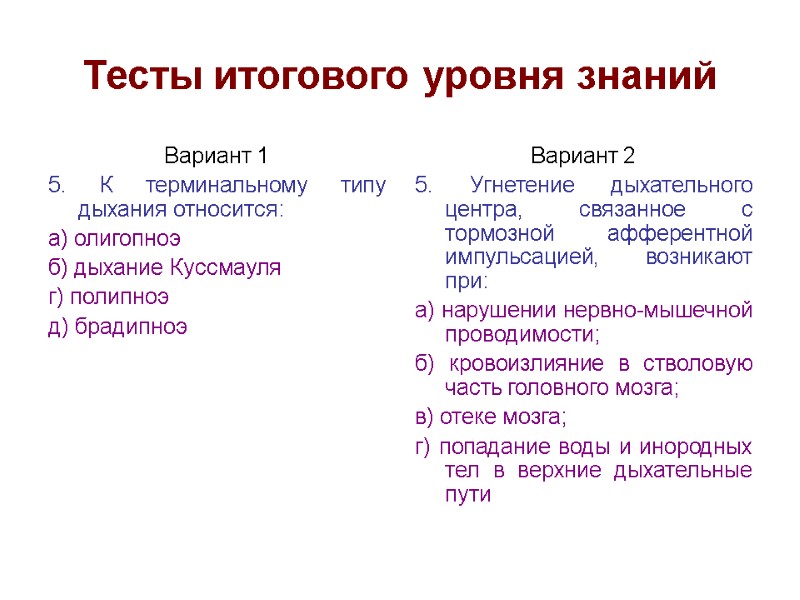 Тесты итогового уровня знаний

Вариант 1

5. К терминальному типу дыхания относится:

а) олигопноэ

б) дыхание Куссмауля

г) полипноэ

д) брадипноэ

Вариант 2

5. Угнетение дыхательного центра, связанное с тормозной афферентной импульсацией, возникают при:

а) нарушении нервно-мышечной проводимости;

б) кровоизлияние в стволовую часть головного мозга;

в) отеке мозга;

г) попадание воды и инородных тел в верхние дыхательные пути